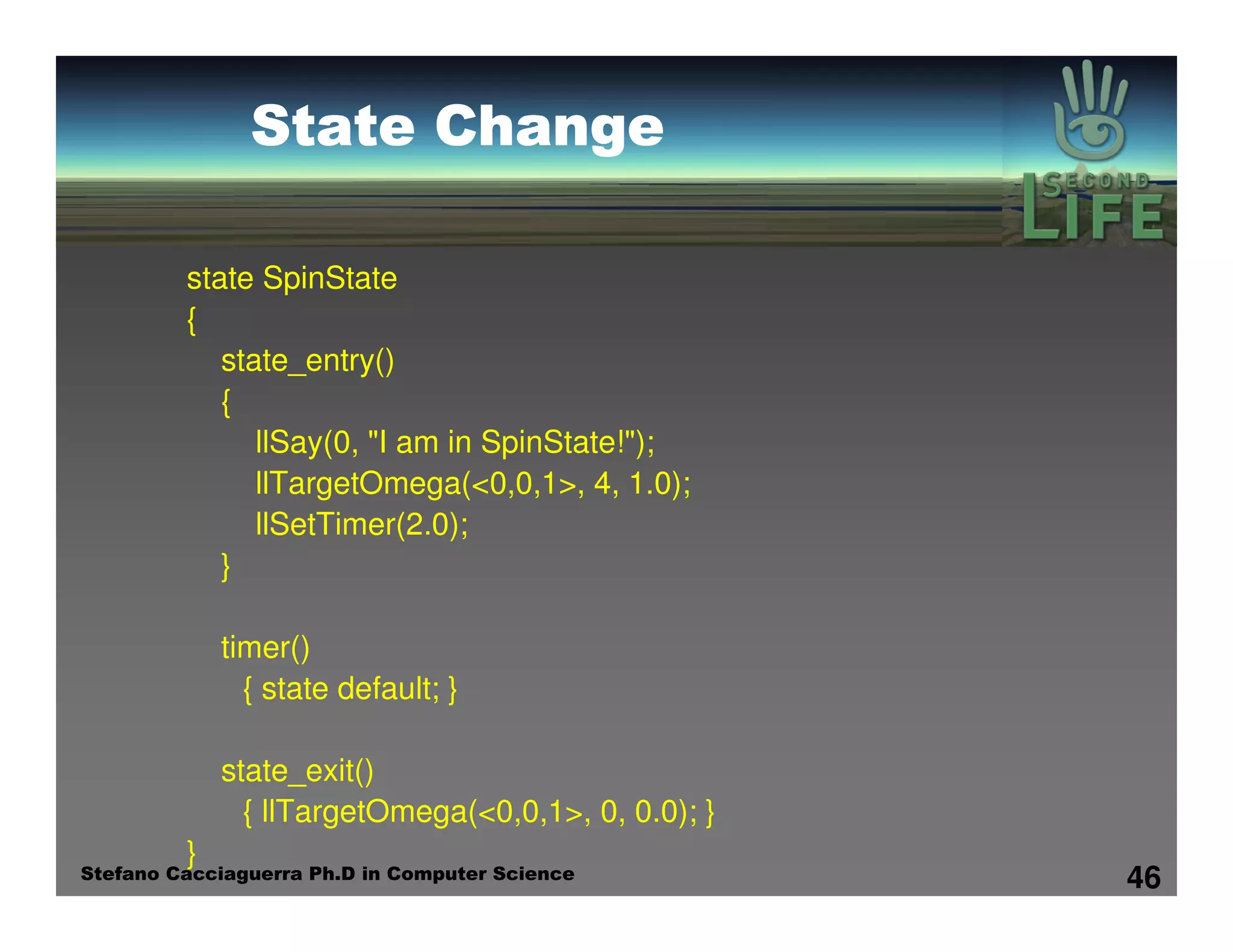 State Change

SECOND LIFE

state SpinState
{
state_entry()
{
llSay(0, "I am in SpinState!");
llTargetOmega(<0,0,1>, 4, 1.0);
llSetTimer(2.0);
}

timer()
{ state default; }

state_exit()
{ llTargetOmega(<0,0,1>, 0, 0.0); }
}

Stefano Cacciaguerra Ph.D in Computer Science

46